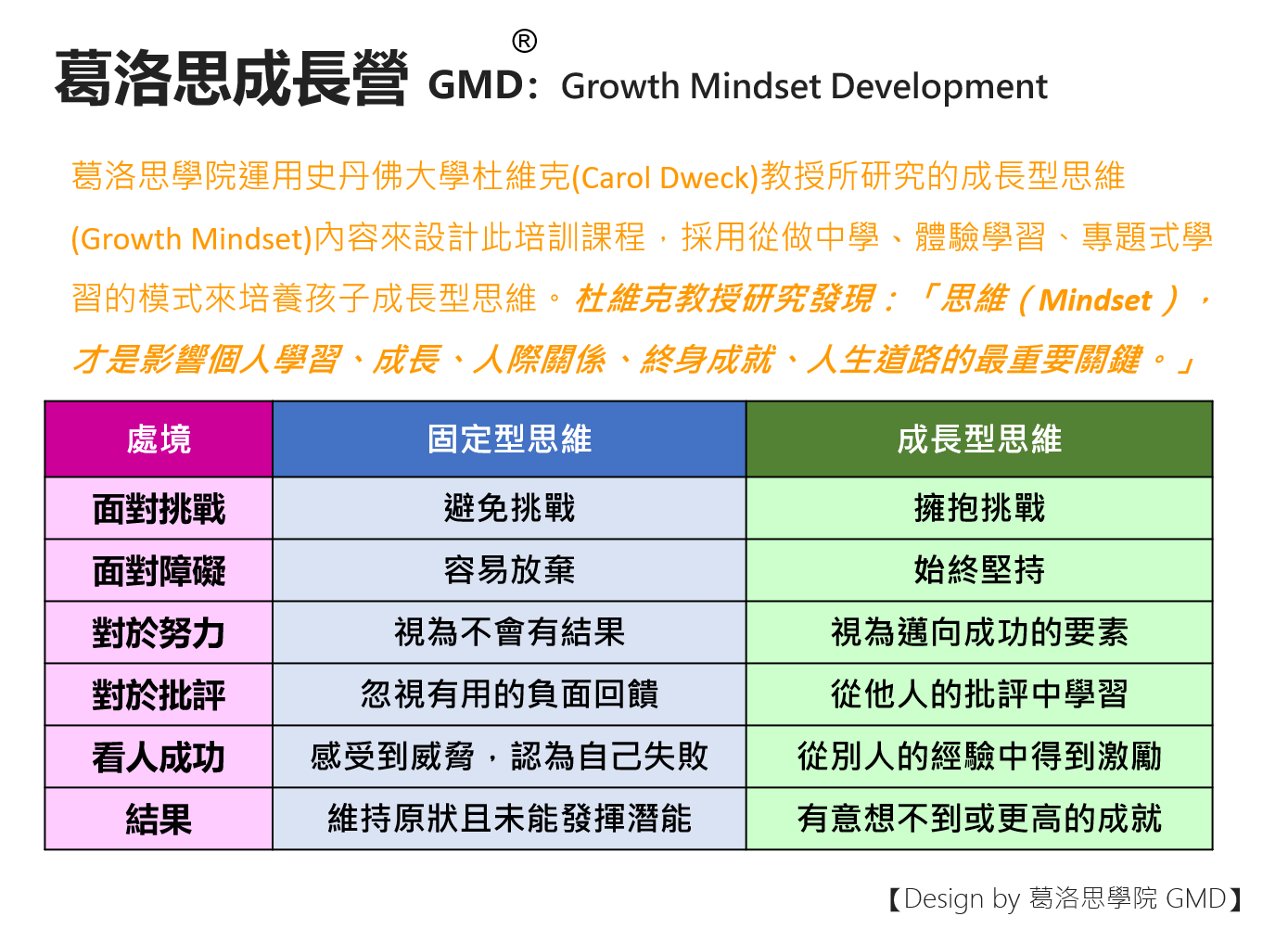 葛洛思成長營® GMD：Growth Mindset Development

葛洛思學院運用史丹佛大學杜維克(Carol Dweck)教授所研究的成長型思維(Growth Mindset)內容來設計此培訓課程，採用從做中學、體驗學習、專題式學習的模式來培養孩子成長型思維。杜維克教授研究發現：「思維（Mindset），才是影響個人學習、成長、人際關係、終身成就、人生道路的最重要關鍵。」

| 處境 | 固定型思維 | 成長型思維 |
|---|---|---|
| 面對挑戰 | 避免挑戰 | 擁抱挑戰 |
| 面對障礙 | 容易放棄 | 始終堅持 |
| 對於努力 | 視為不會有結果 | 視為邁向成功的要素 |
| 對於批評 | 忽視有用的負面回饋 | 從他人的批評中學習 |
| 看人成功 | 感受到威脅，認為自己失敗 | 從別人的經驗中得到激勵 |
| 結果 | 維持原狀且未能發揮潛能 | 有意想不到或更高的成就 |

【Design by 葛洛思學院 GMD】